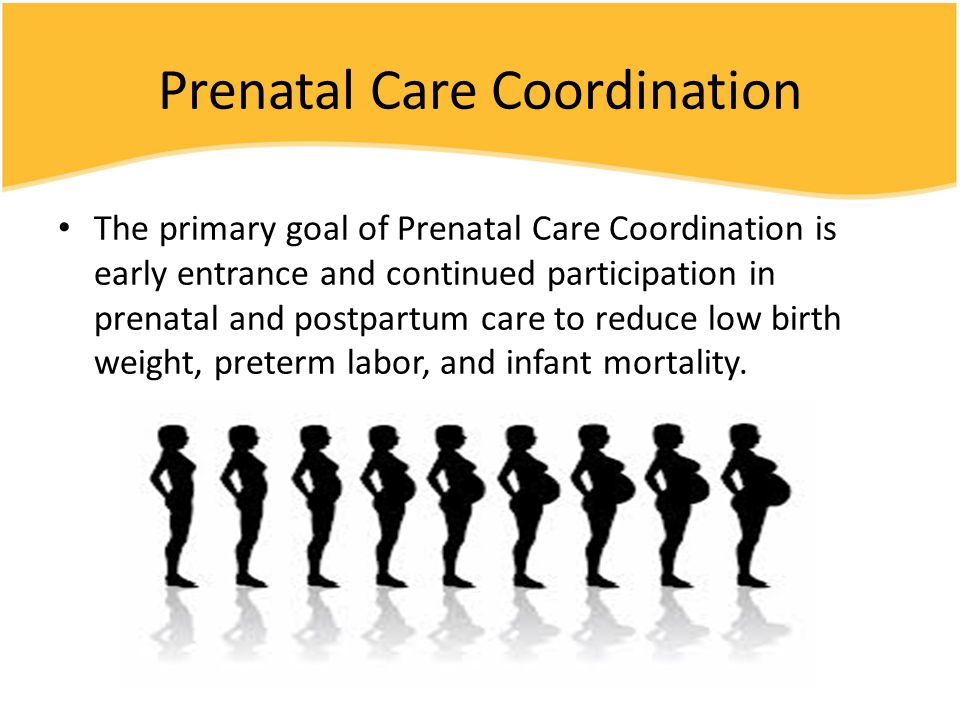 Prenatal Care Coordination

• The primary goal of Prenatal Care Coordination is early entrance and continued participation in prenatal and postpartum care to reduce low birth weight, preterm labor, and infant mortality.